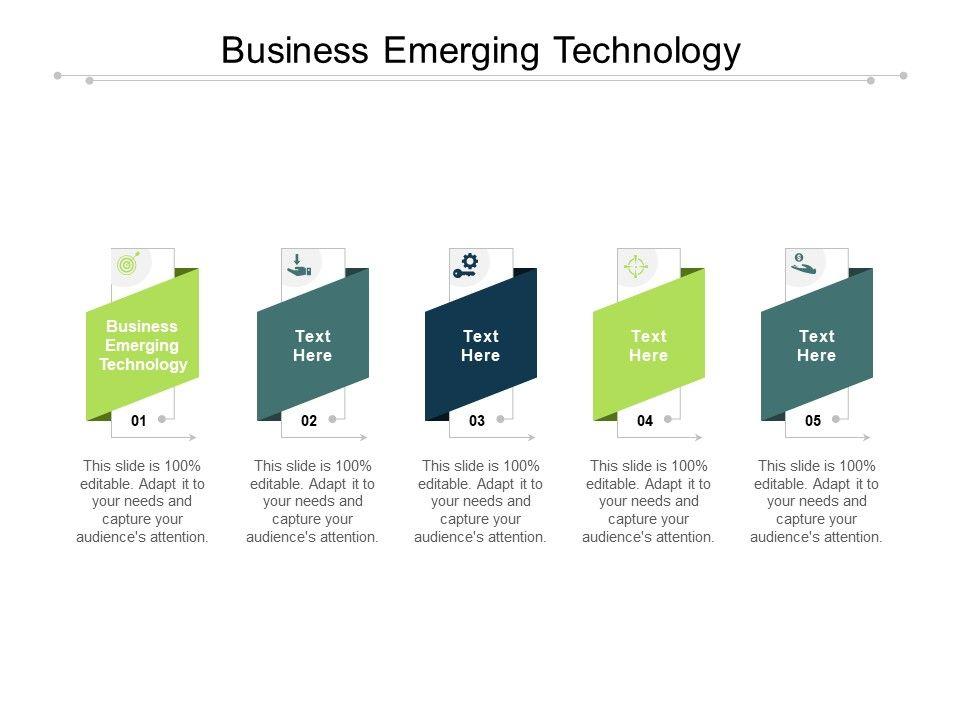 Business Emerging Technology

Business Emerging Technology

01

This slide is 100% editable. Adapt it to your needs and capture your audience's attention.

Text Here

02

This slide is 100% editable. Adapt it to your needs and capture your audience's attention.

Text Here

03

This slide is 100% editable. Adapt it to your needs and capture your audience's attention.

Text Here

04

This slide is 100% editable. Adapt it to your needs and capture your audience's attention.

Text Here

05

This slide is 100% editable. Adapt it to your needs and capture your audience's attention.